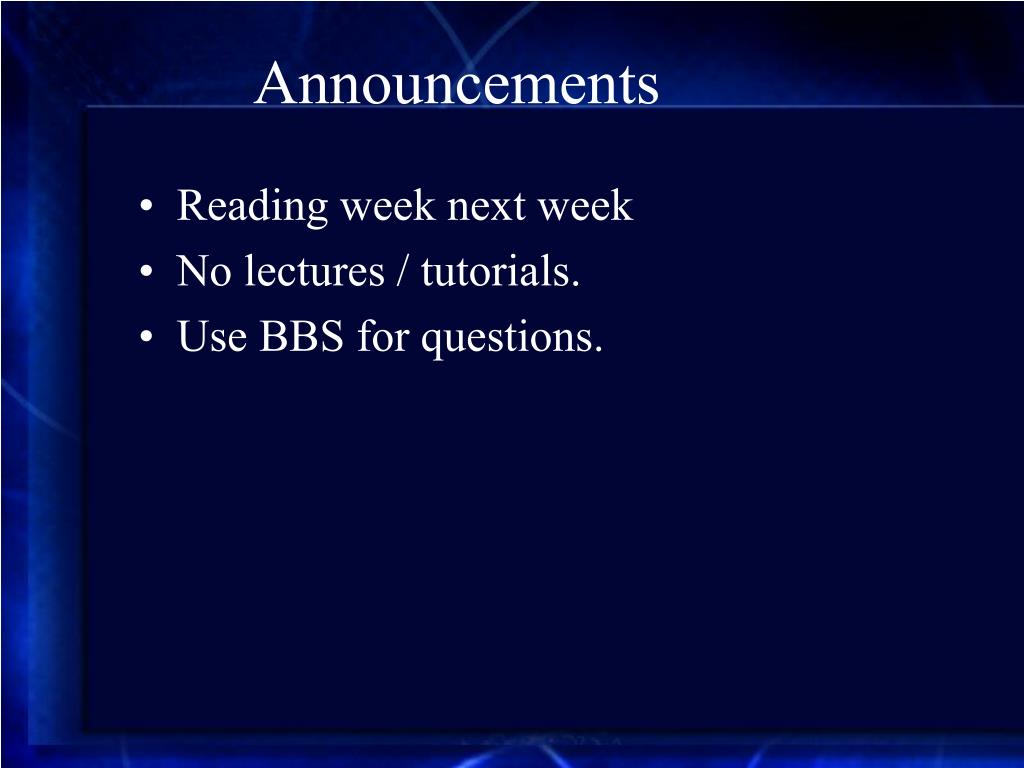 Announcements

• Reading week next week
• No lectures / tutorials.
• Use BBS for questions.